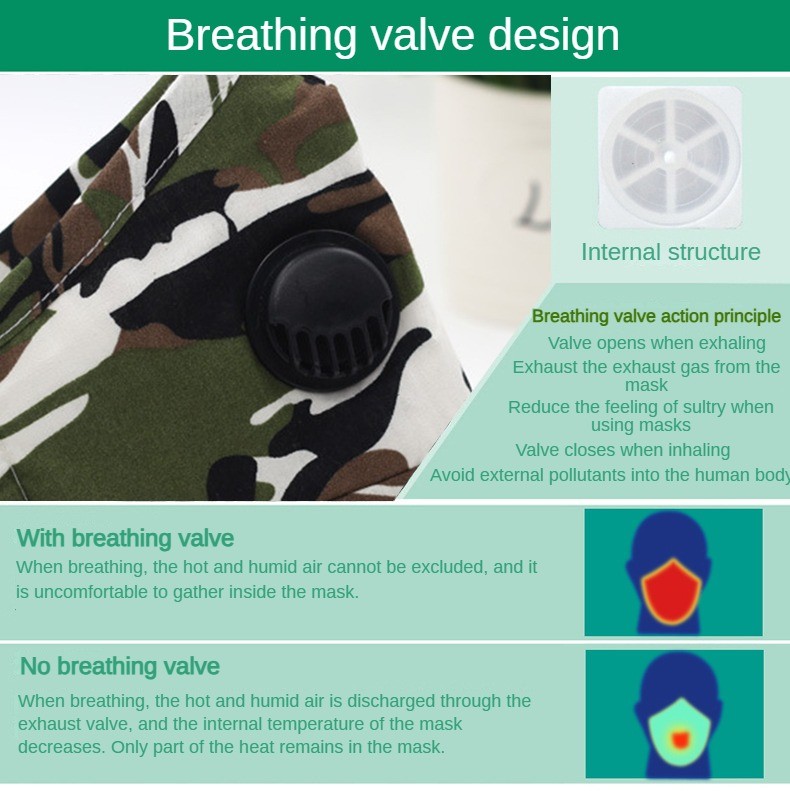 Breathing valve design

Internal structure

Breathing valve action principle
Valve opens when exhaling
Exhaust the exhaust gas from the mask
Reduce the feeling of sultry when using masks
Valve closes when inhaling
Avoid external pollutants into the human body

With breathing valve
When breathing, the hot and humid air cannot be excluded, and it is uncomfortable to gather inside the mask.

No breathing valve
When breathing, the hot and humid air is discharged through the exhaust valve, and the internal temperature of the mask decreases. Only part of the heat remains in the mask.